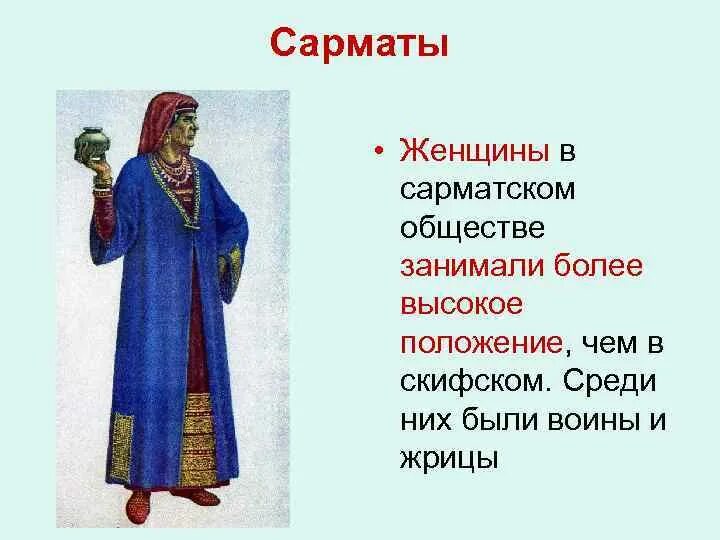 Сарматы

• Женщины в сарматском обществе занимали более высокое положение, чем в скифском. Среди них были воины и жрицы